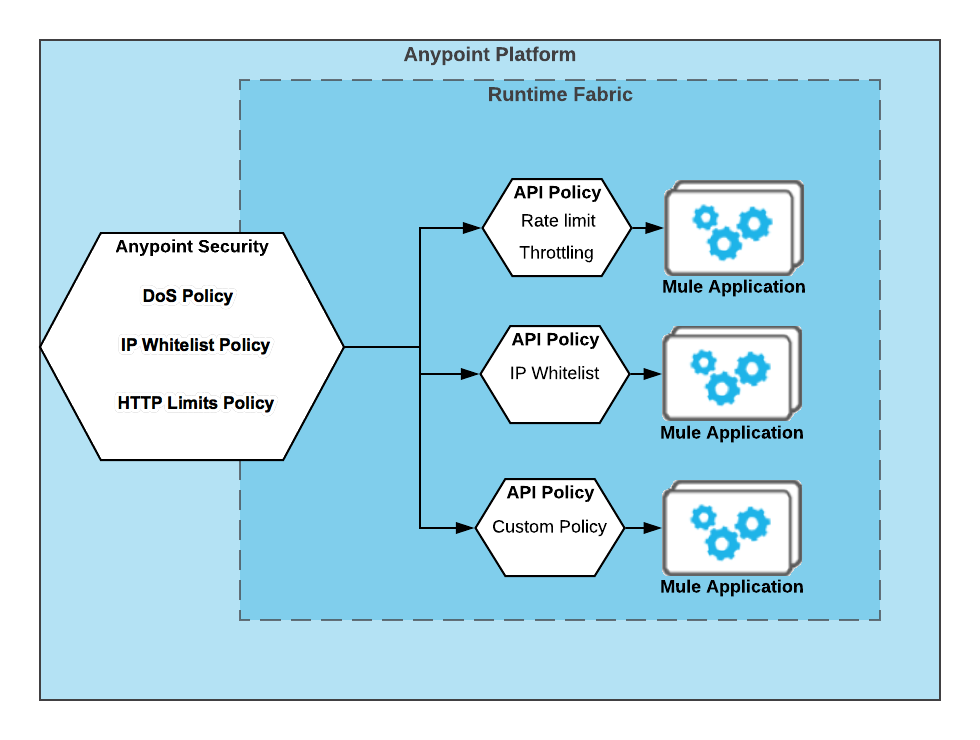 Anypoint Platform

Runtime Fabric

Anypoint Security

DoS Policy

IP Whitelist Policy

HTTP Limits Policy

API Policy
Rate limit
Throttling

Mule Application

API Policy
IP Whitelist

Mule Application

API Policy
Custom Policy

Mule Application